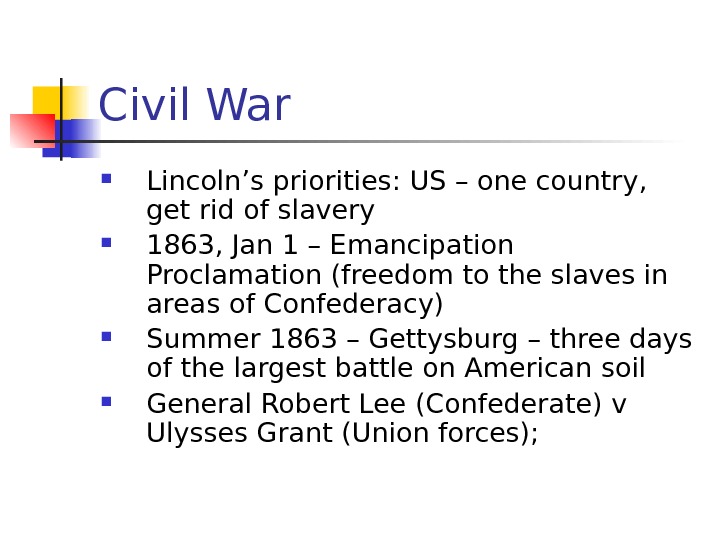 Civil War

- Lincoln’s priorities: US – one country, get rid of slavery
- 1863, Jan 1 – Emancipation Proclamation (freedom to the slaves in areas of Confederacy)
- Summer 1863 – Gettysburg – three days of the largest battle on American soil
- General Robert Lee (Confederate) v Ulysses Grant (Union forces);